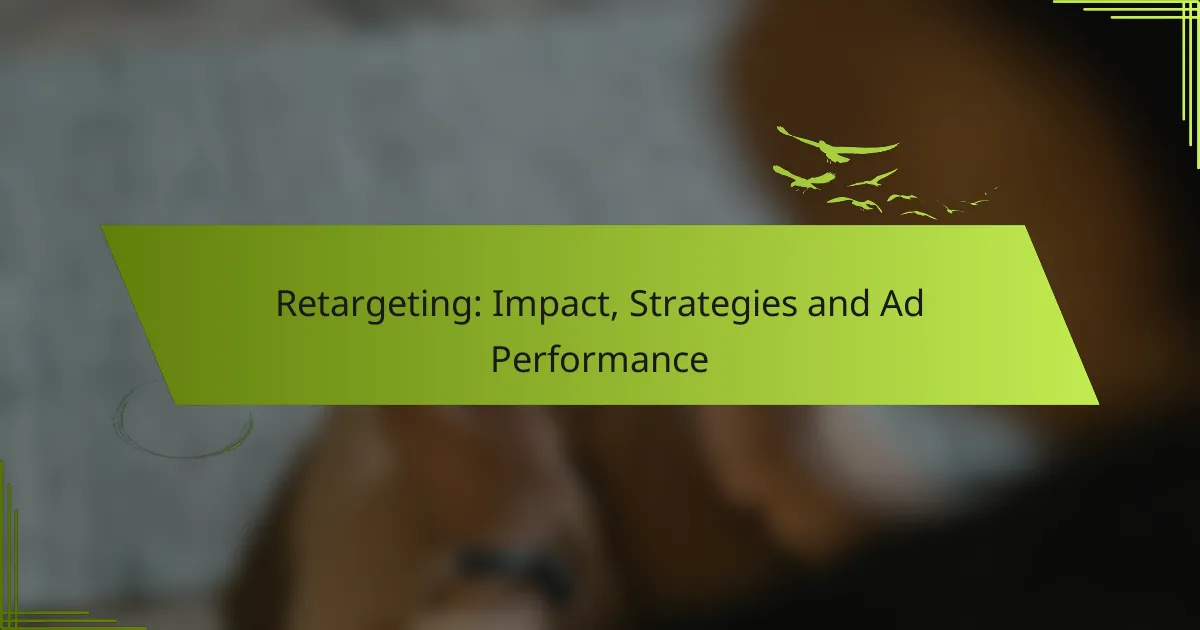 Retargeting: Impact, Strategies and Ad Performance